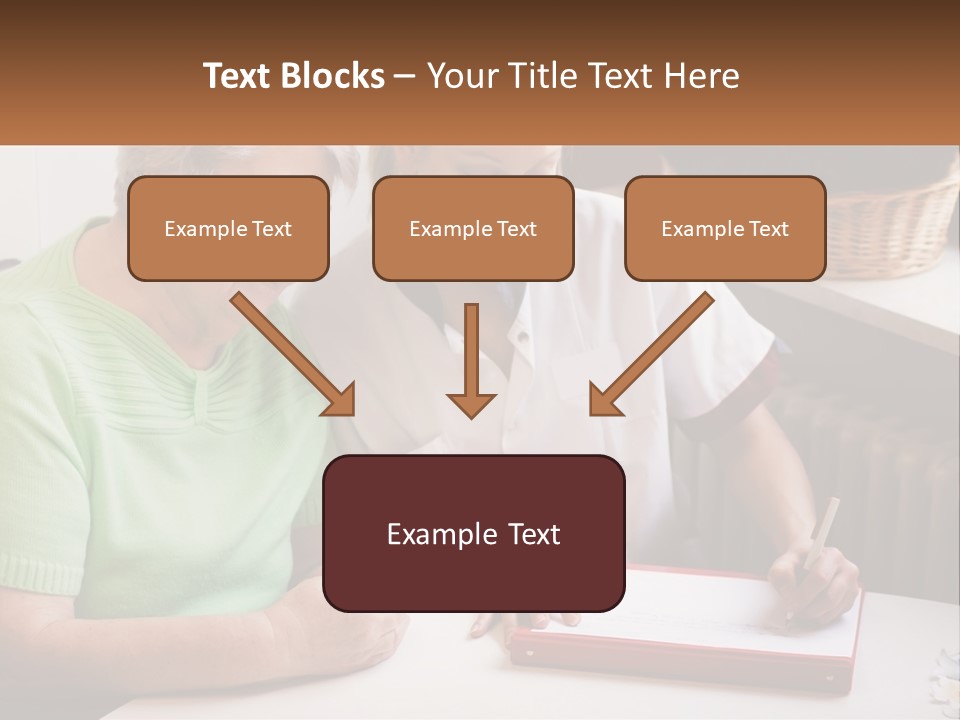 Text Blocks – Your Title Text Here

Example Text

Example Text

Example Text

Example Text